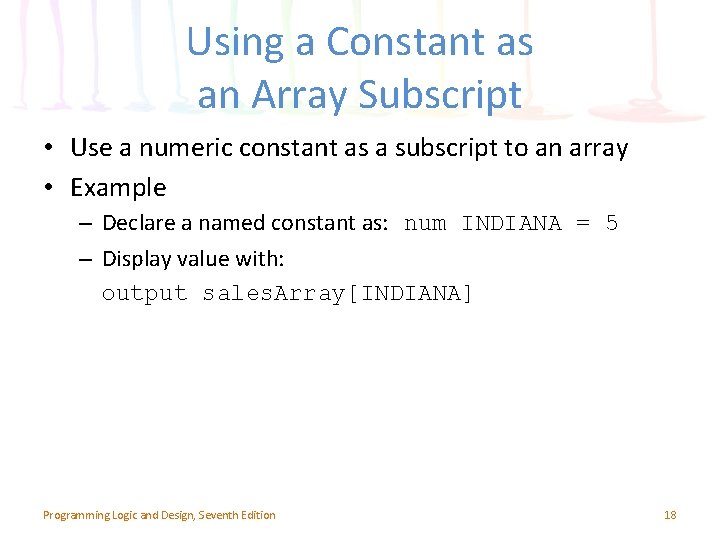 Using a Constant as an Array Subscript

• Use a numeric constant as a subscript to an array
• Example
– Declare a named constant as: num INDIANA = 5
– Display value with:
output salesArray[INDIANA]

Programming Logic and Design, Seventh Edition

18